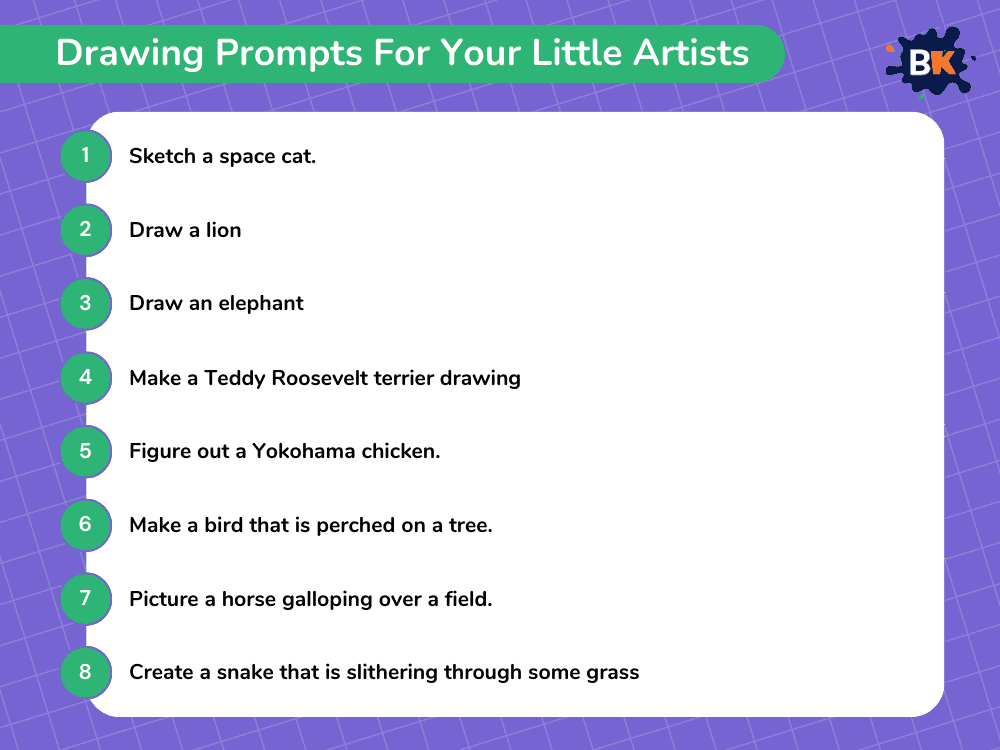 Drawing Prompts For Your Little Artists

BK

1 Sketch a space cat.

2 Draw a lion

3 Draw an elephant

4 Make a Teddy Roosevelt terrier drawing

5 Figure out a Yokohama chicken.

6 Make a bird that is perched on a tree.

7 Picture a horse galloping over a field.

8 Create a snake that is slithering through some grass